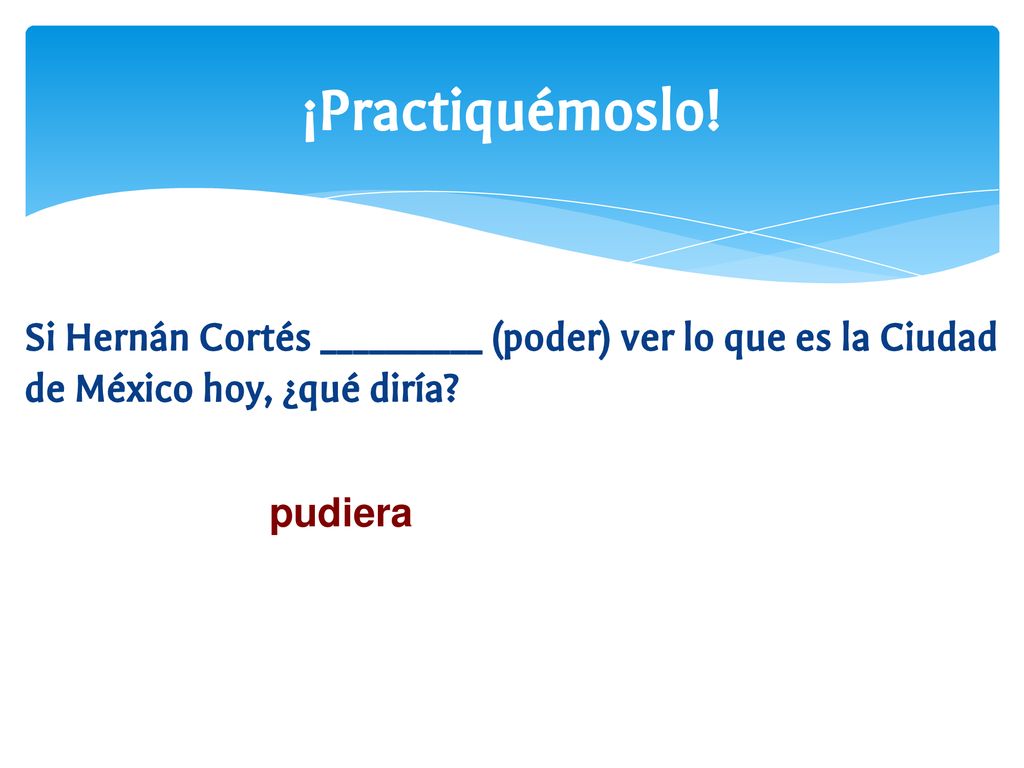 ¡Practiquémoslo!

Si Hernán Cortés _________ (poder) ver lo que es la Ciudad de México hoy, ¿qué diría?

pudiera